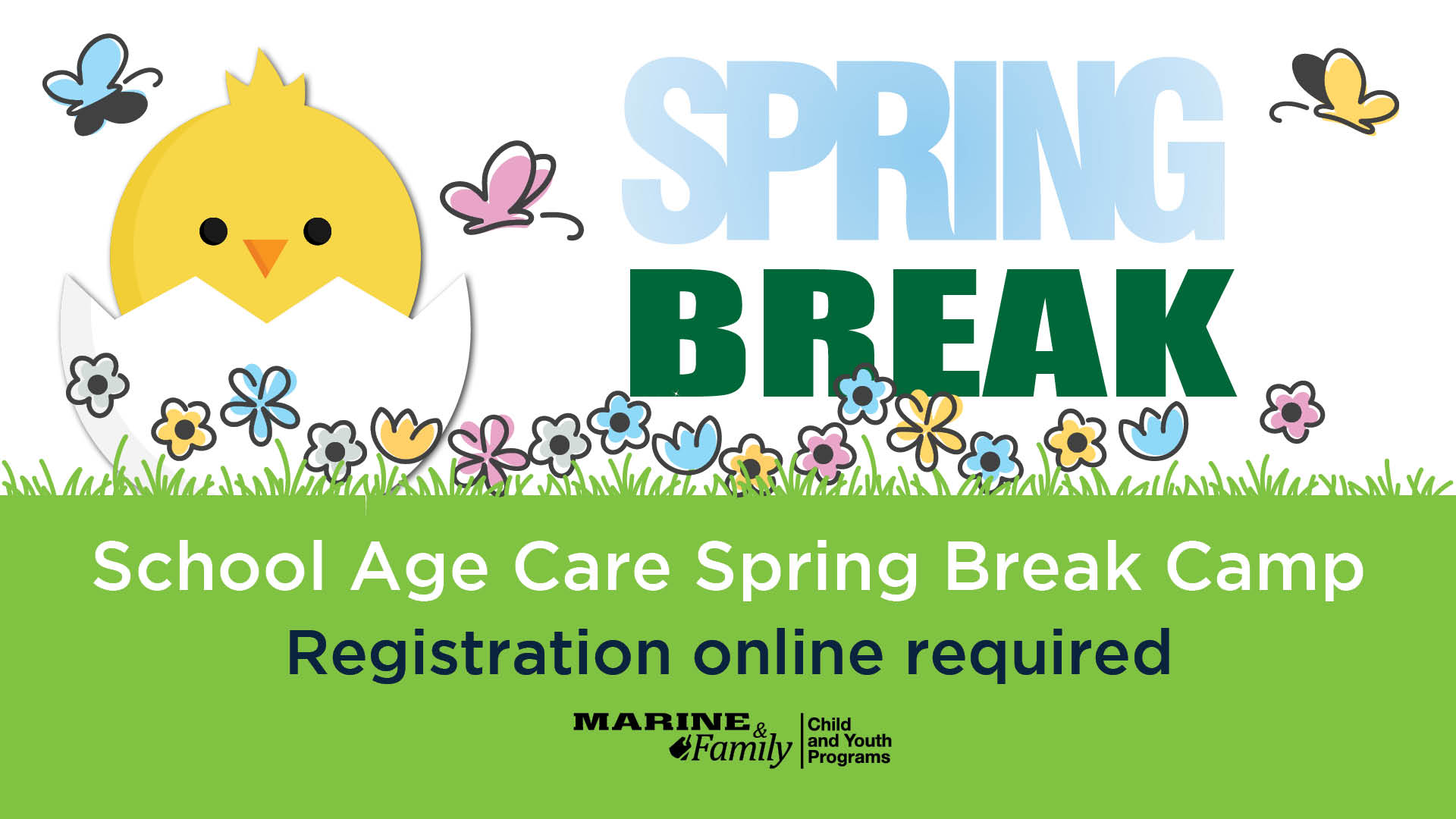 SPRING
BREAK

School Age Care Spring Break Camp
Registration online required

MARINE & Family | Child and Youth Programs